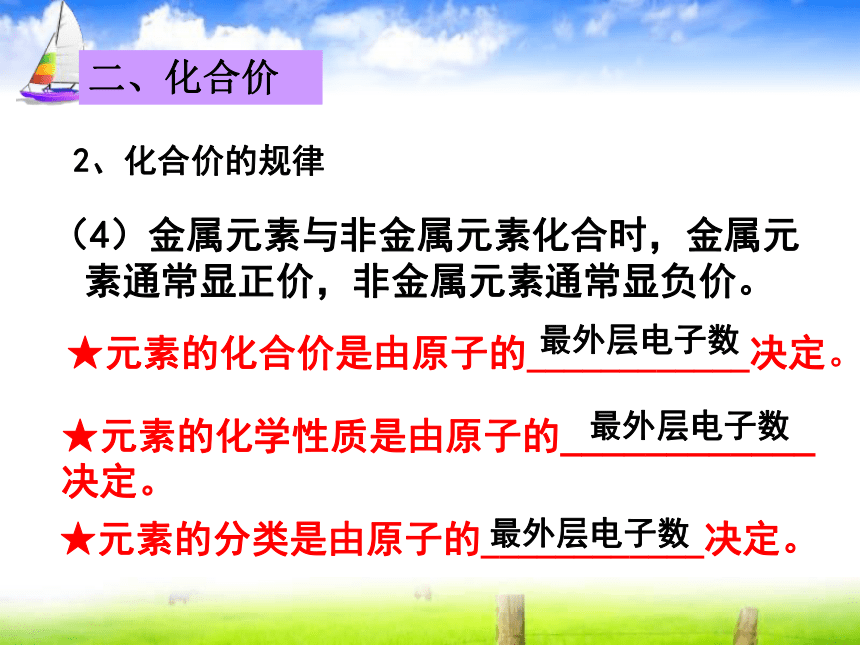 二、化合价

2、化合价的规律

（4）金属元素与非金属元素化合时，金属元素通常显正价，非金属元素通常显负价。

★元素的化合价是由原子的最外层电子数决定。

★元素的化学性质是由原子的最外层电子数决定。

★元素的分类是由原子的最外层电子数决定。